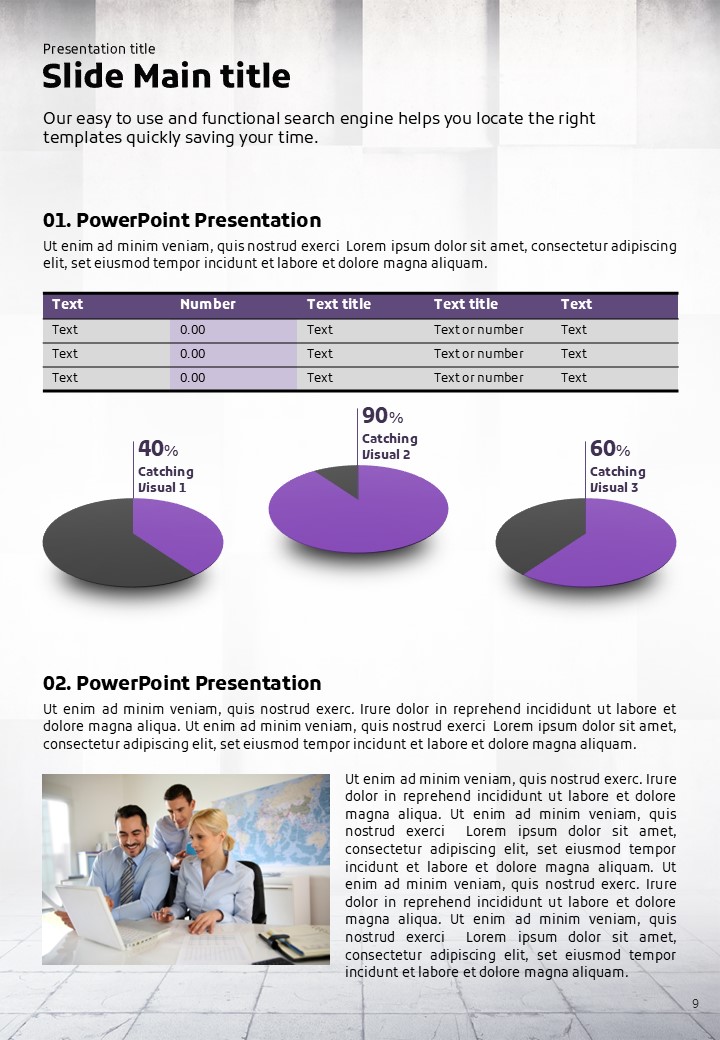 Presentation title

Slide Main title

Our easy to use and functional search engine helps you locate the right templates quickly saving your time.

01. PowerPoint Presentation

Ut enim ad minim veniam, quis nostrud exerci Lorem ipsum dolor sit amet, consectetur adipiscing elit, set eiusmod tempor incidunt et labore et dolore magna aliquam.

| Text | Number | Text title | Text title | Text |
|---|---|---|---|---|
| Text | 0.00 | Text | Text or number | Text |
| Text | 0.00 | Text | Text or number | Text |
| Text | 0.00 | Text | Text or number | Text |

40%
Catching Visual 1

90%
Catching Visual 2

60%
Catching Visual 3

02. PowerPoint Presentation

Ut enim ad minim veniam, quis nostrud exerc. Irure dolor in reprehend incididunt ut labore et dolore magna aliqua. Ut enim ad minim veniam, quis nostrud exerci Lorem ipsum dolor sit amet, consectetur adipiscing elit, set eiusmod tempor incidunt et labore et dolore magna aliquam.

Ut enim ad minim veniam, quis nostrud exerc. Irure dolor in reprehend incididunt ut labore et dolore magna aliqua. Ut enim ad minim veniam, quis nostrud exerci Lorem ipsum dolor sit amet, consectetur adipiscing elit, set eiusmod tempor incidunt et labore et dolore magna aliquam. Ut enim ad minim veniam, quis nostrud exerc. Irure dolor in reprehend incididunt ut labore et dolore magna aliqua. Ut enim ad minim veniam, quis nostrud exerci Lorem ipsum dolor sit amet, consectetur adipiscing elit, set eiusmod tempor incidunt et labore et dolore magna aliquam.

9